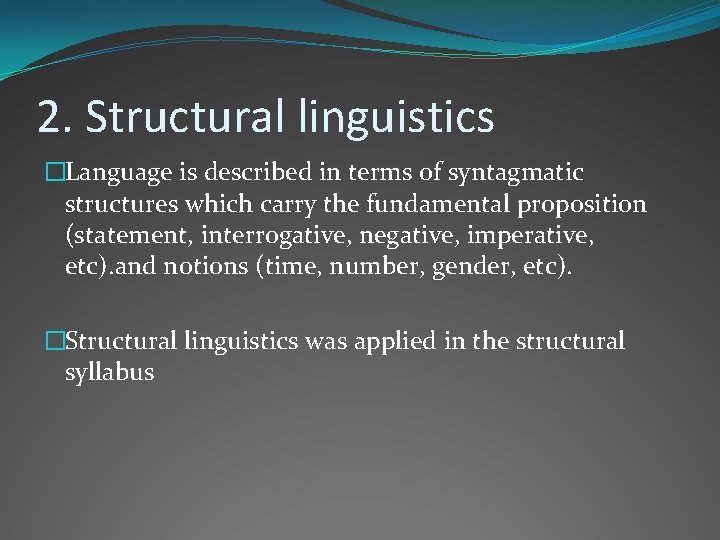 2. Structural linguistics

□Language is described in terms of syntagmatic structures which carry the fundamental proposition (statement, interrogative, negative, imperative, etc).and notions (time, number, gender, etc).

□Structural linguistics was applied in the structural syllabus